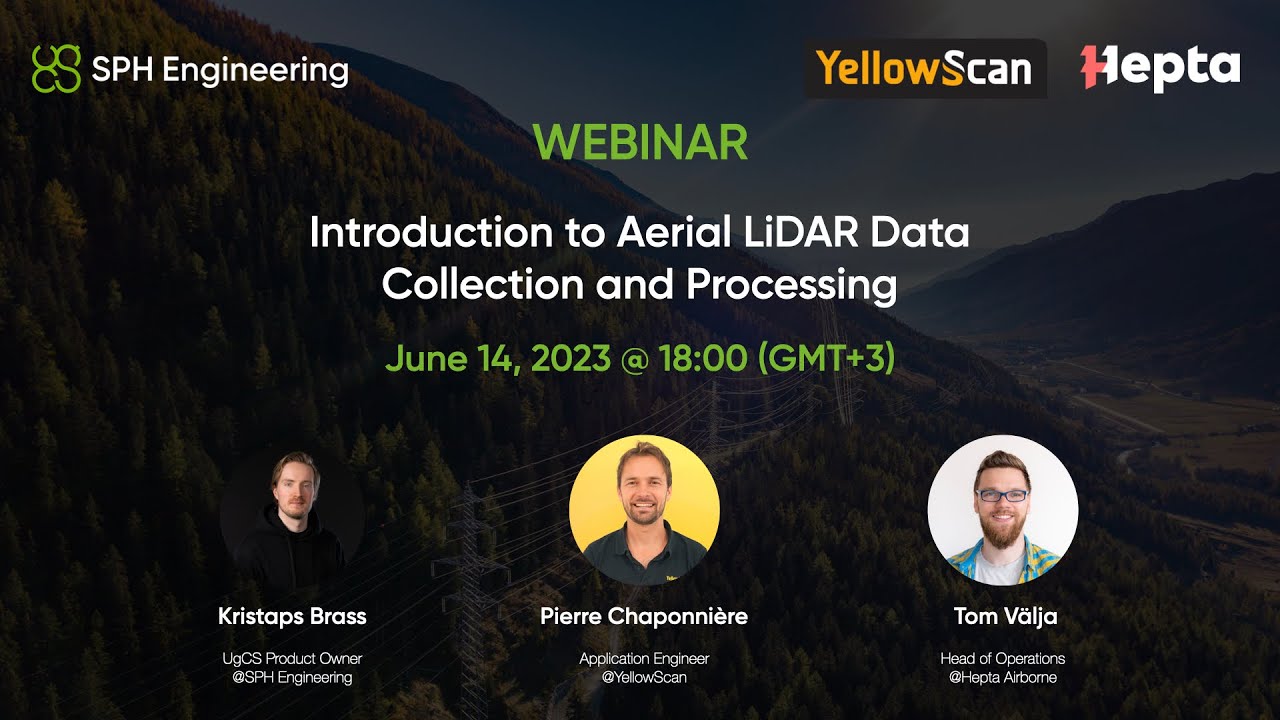 SPH Engineering

YellowScan

Hepta

WEBINAR

Introduction to Aerial LiDAR Data Collection and Processing

June 14, 2023 @ 18:00 (GMT+3)

Kristaps Brass
UgCS Product Owner
@SPH Engineering

Pierre Chaponnière
Application Engineer
@YellowScan

Tom Välja
Head of Operations
@Hepta Airborne